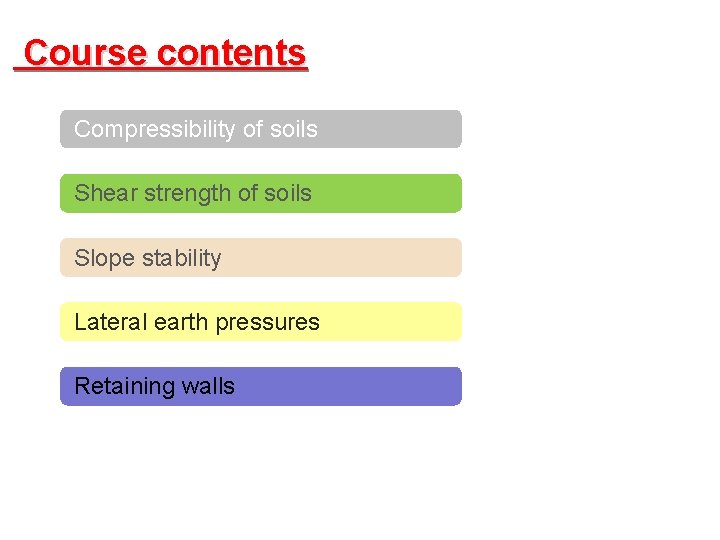 Course contents

Compressibility of soils

Shear strength of soils

Slope stability

Lateral earth pressures

Retaining walls